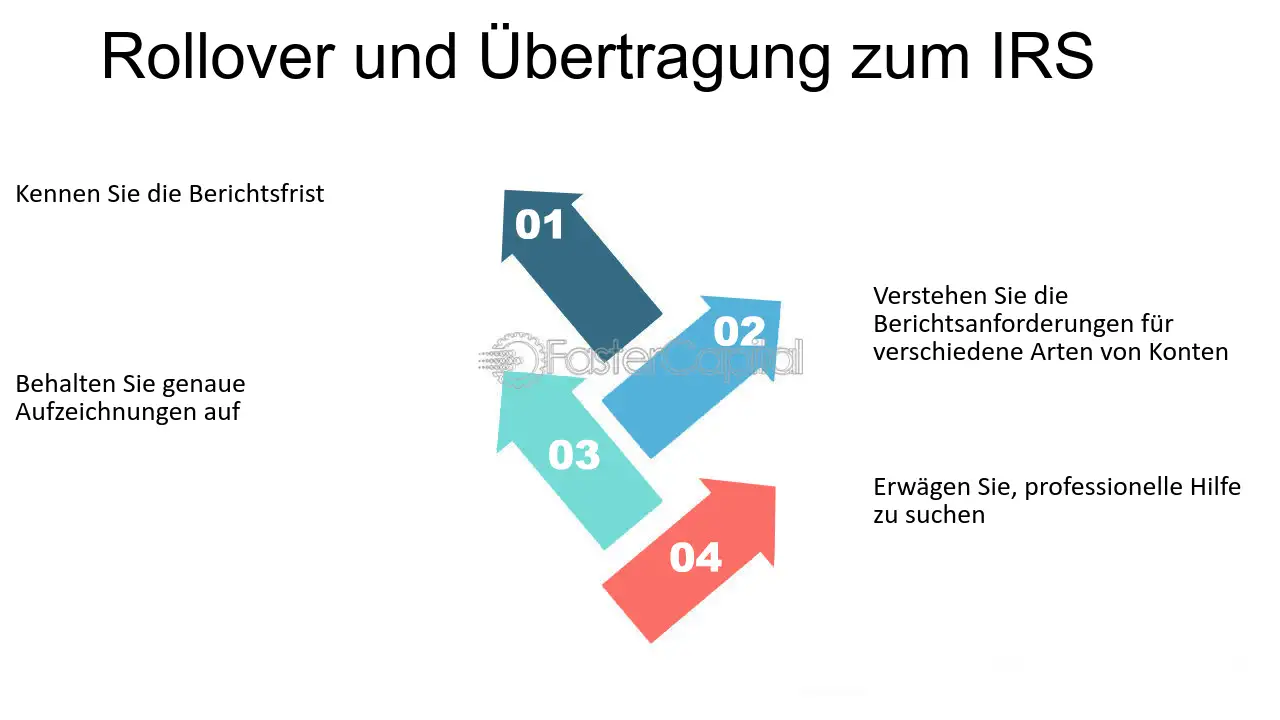 Rollover und Übertragung zum IRS

Kennen Sie die Berichtsfrist

01

Verstehen Sie die Berichtsanforderungen für verschiedene Arten von Konten

02

Behalten Sie genaue Aufzeichnungen auf

03

Erwägen Sie, professionelle Hilfe zu suchen

04

FasterCapital